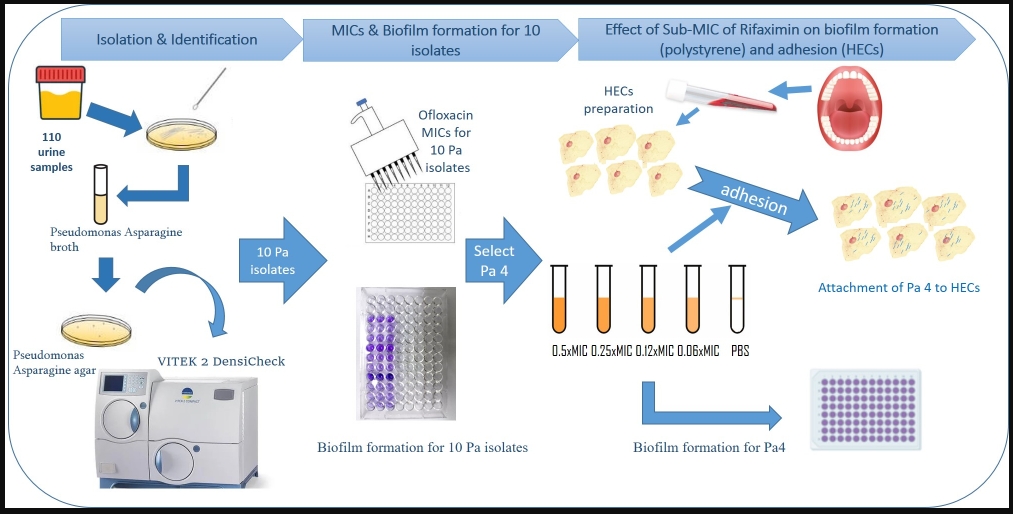 Isolation & Identification

MICs & Biofilm formation for 10 isolates

Effect of Sub-MIC of Rifaximin on biofilm formation (polystyrene) and adhesion (HECs)

110 urine samples

Pseudomonas Asparagine broth

Pseudomonas Asparagine agar

VITEK 2 DensiCheck

10 Pa isolates

Ofloxacin MICs for 10 Pa isolates

Biofilm formation for 10 Pa isolates

Select Pa 4

HECs preparation

adhesion

Attachment of Pa 4 to HECs

0.5xMIC 0.25xMIC 0.12xMIC 0.06xMIC PBS

Biofilm formation for Pa4